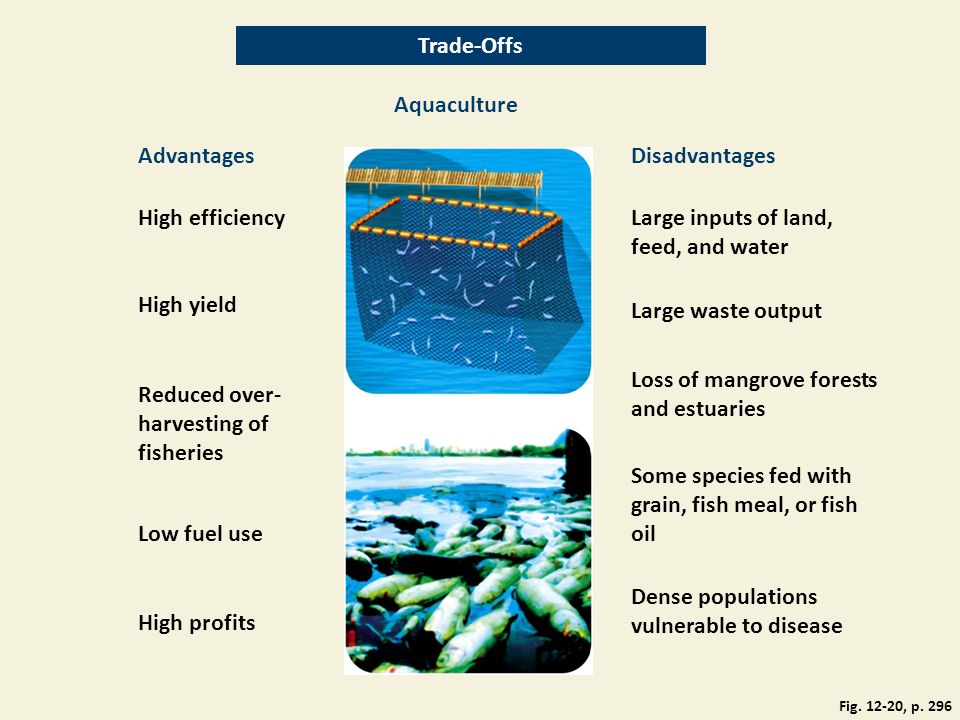 Trade-Offs

Aquaculture

Advantages

High efficiency

High yield

Reduced over-harvesting of fisheries

Low fuel use

High profits

Disadvantages

Large inputs of land, feed, and water

Large waste output

Loss of mangrove forests and estuaries

Some species fed with grain, fish meal, or fish oil

Dense populations vulnerable to disease

Fig. 12-20, p. 296